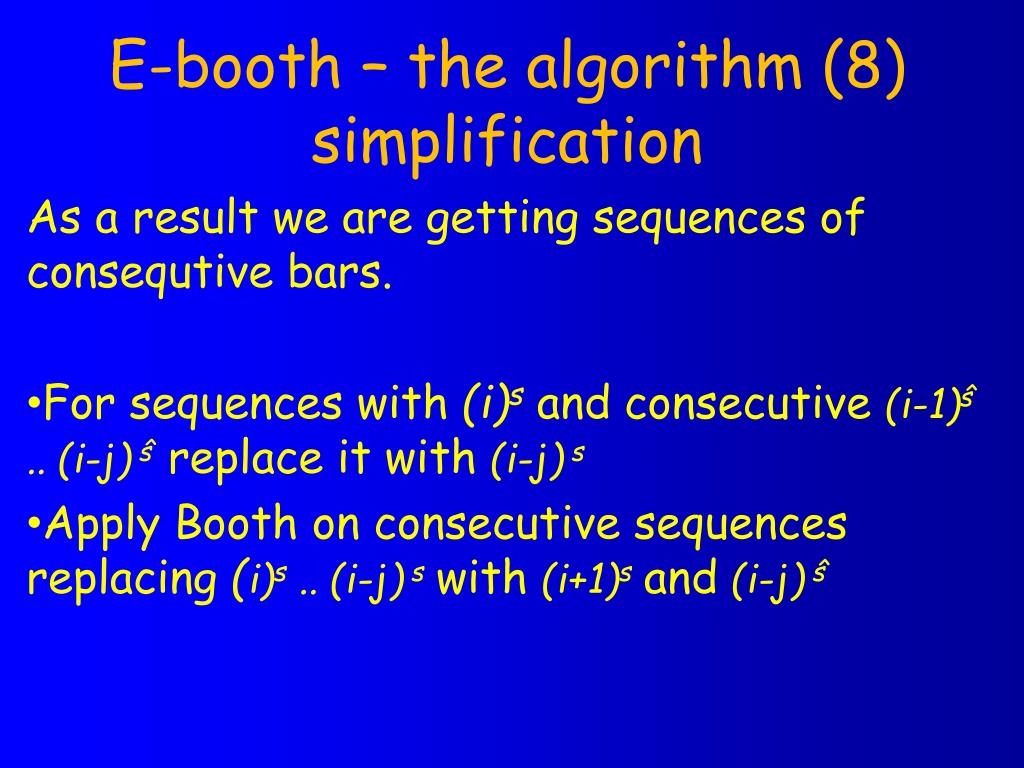 E-booth – the algorithm (8) simplification

As a result we are getting sequences of consequtive bars.

•For sequences with $(i)^s$ and consecutive $(i-1)^{\hat{s}}$ .. $(i-j)^{\hat{s}}$ replace it with $(i-j)^s$

•Apply Booth on consecutive sequences replacing $(i)^s$ .. $(i-j)^s$ with $(i+1)^s$ and $(i-j)^{\hat{s}}$